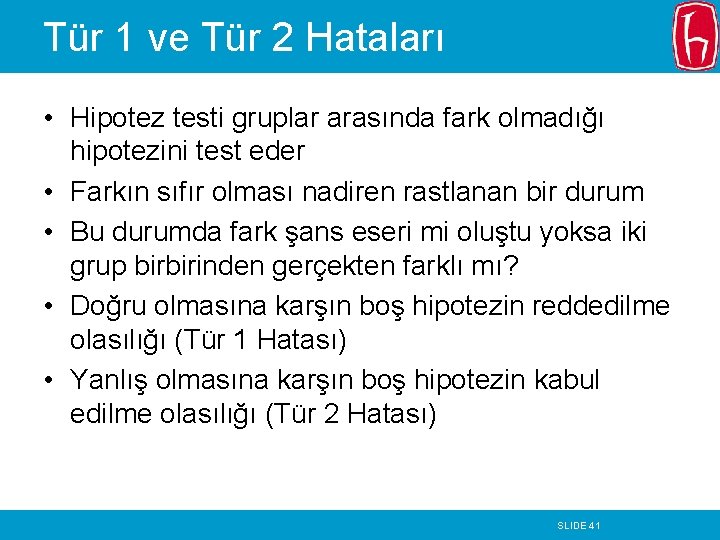 Tür 1 ve Tür 2 Hataları

• Hipotez testi gruplar arasında fark olmadığı hipotezini test eder
• Farkın sıfır olması nadiren rastlanan bir durum
• Bu durumda fark şans eseri mi oluştu yoksa iki grup birbirinden gerçekten farklı mı?
• Doğru olmasına karşın boş hipotezin reddedilme olasılığı (Tür 1 Hatası)
• Yanlış olmasına karşın boş hipotezin kabul edilme olasılığı (Tür 2 Hatası)

SLIDE 41